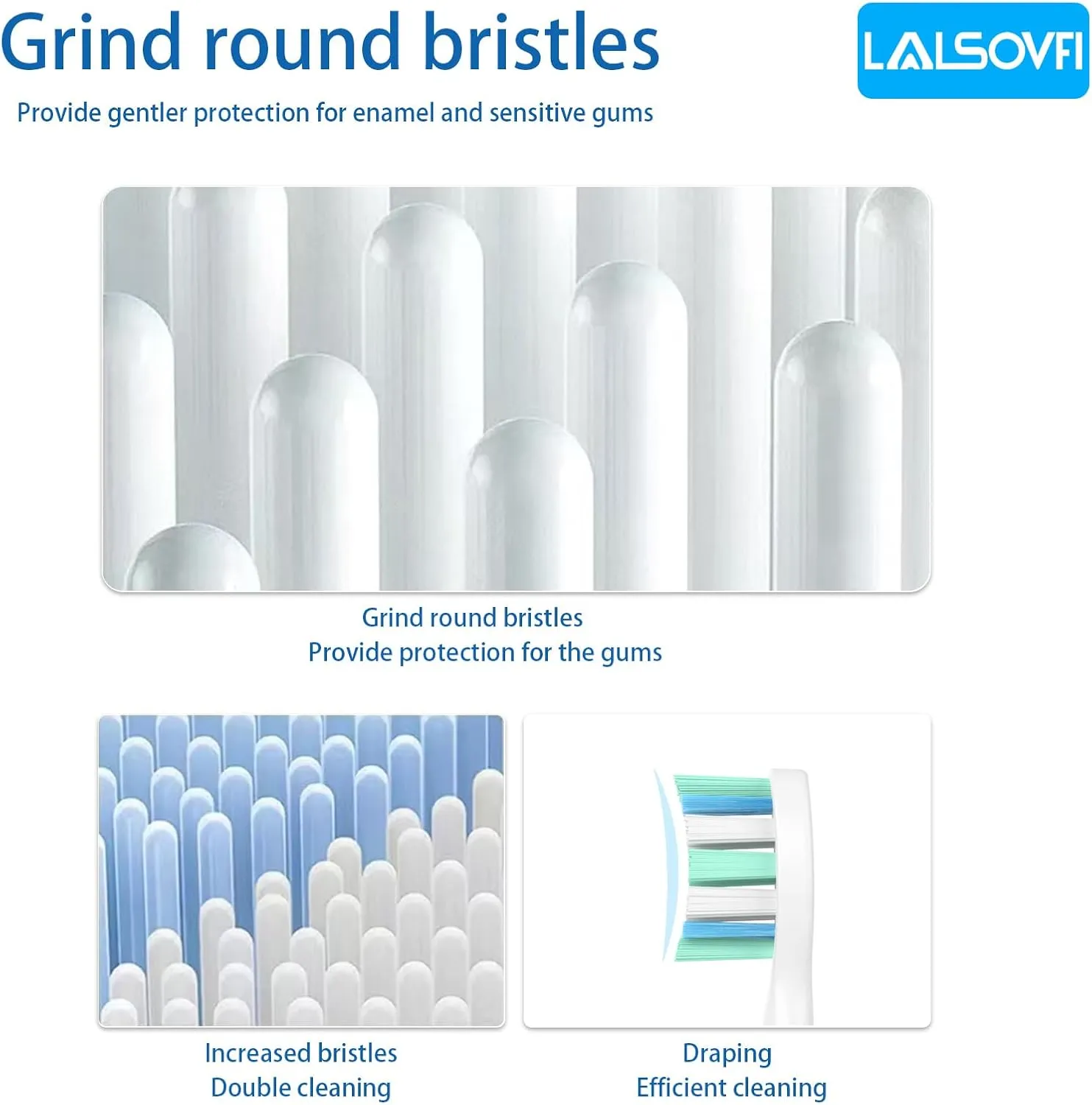 Grind round bristles

LALSOVFI

Provide gentler protection for enamel and sensitive gums

Grind round bristles
Provide protection for the gums

Increased bristles
Double cleaning

Draping
Efficient cleaning